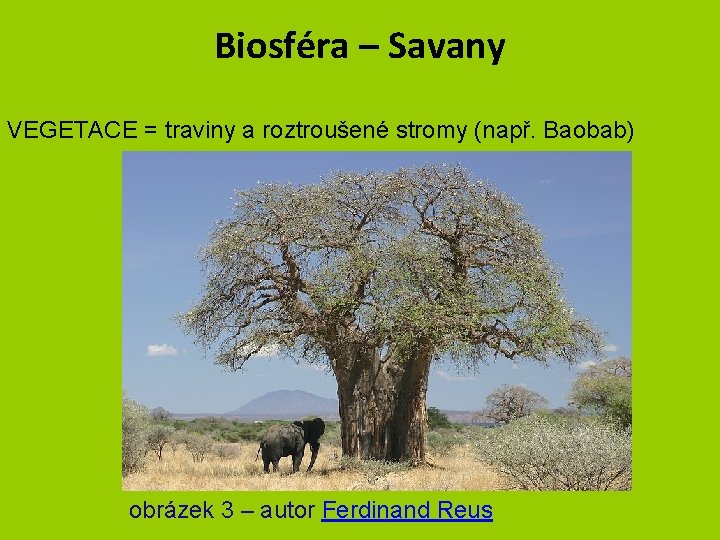 Biosféra – Savany

VEGETACE = traviny a roztroušené stromy (např. Baobab)

obrázek 3 – autor Ferdinand Reus